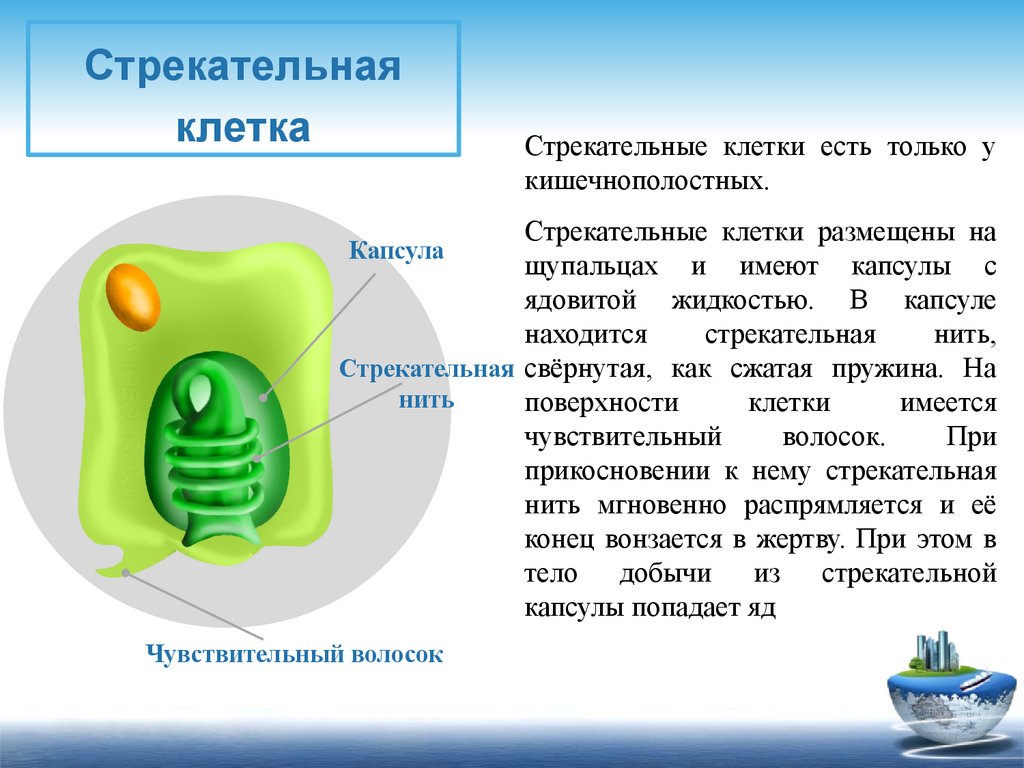 Стрекательная клетка

Капсула

Стрекательная нить

Чувствительный волосок

Стрекательные клетки есть только у кишечнополостных.

Стрекательные клетки размещены на щупальцах и имеют капсулы с ядовитой жидкостью. В капсуле находится стрекательная нить, свёрнутая, как сжатая пружина. На поверхности клетки имеется чувствительный волосок. При прикосновении к нему стрекательная нить мгновенно распрямляется и её конец вонзается в жертву. При этом в тело добычи из стрекательной капсулы попадает яд